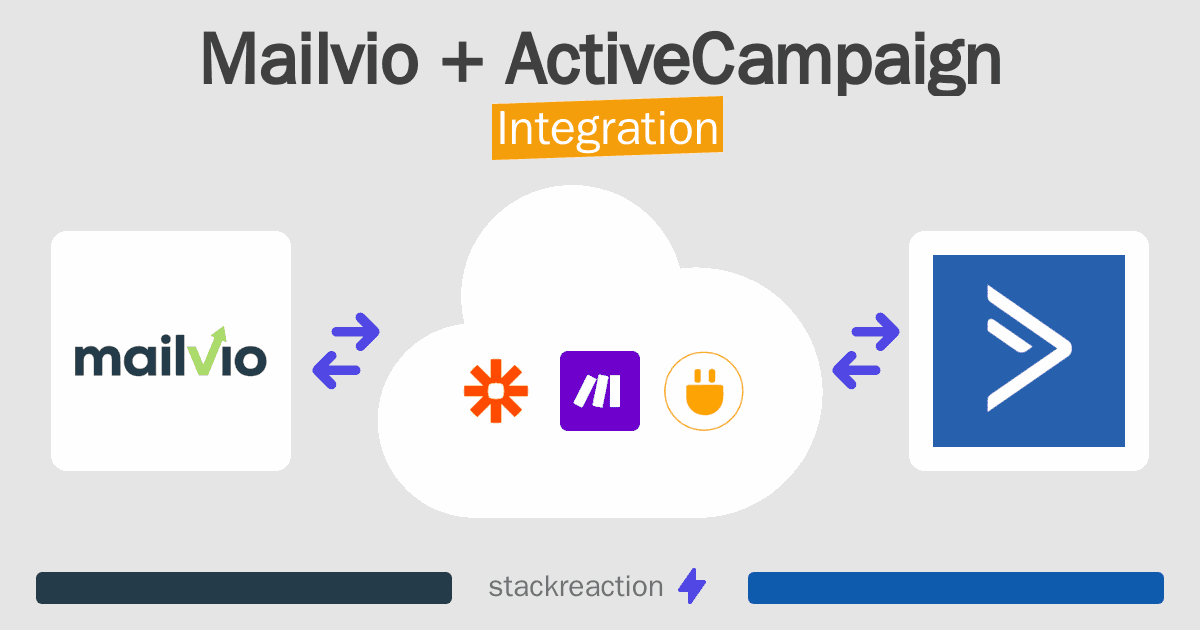 Mailvio + ActiveCampaign
Integration

mailvio

stackreaction